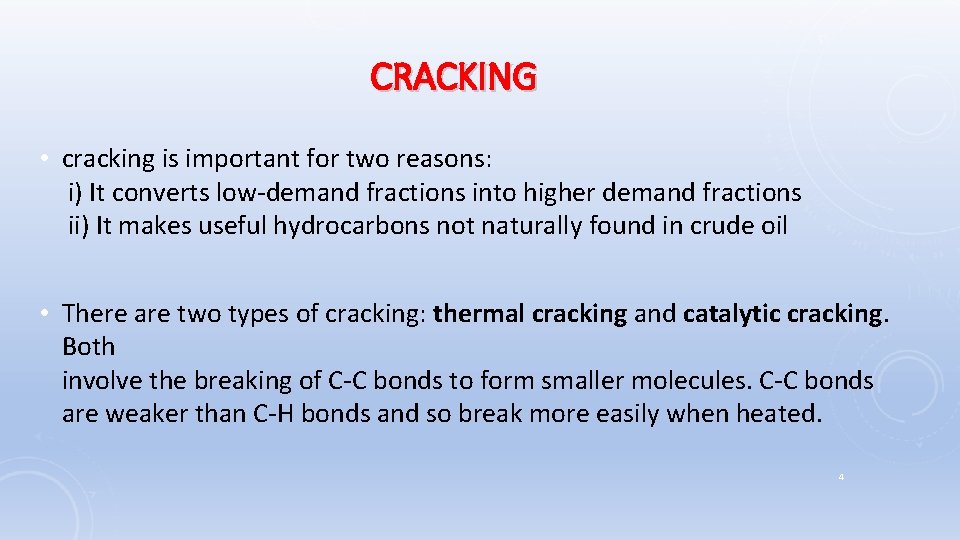 CRACKING

• cracking is important for two reasons:
i) It converts low-demand fractions into higher demand fractions
ii) It makes useful hydrocarbons not naturally found in crude oil

• There are two types of cracking: thermal cracking and catalytic cracking. Both
involve the breaking of C-C bonds to form smaller molecules. C-C bonds are weaker than C-H bonds and so break more easily when heated.

4